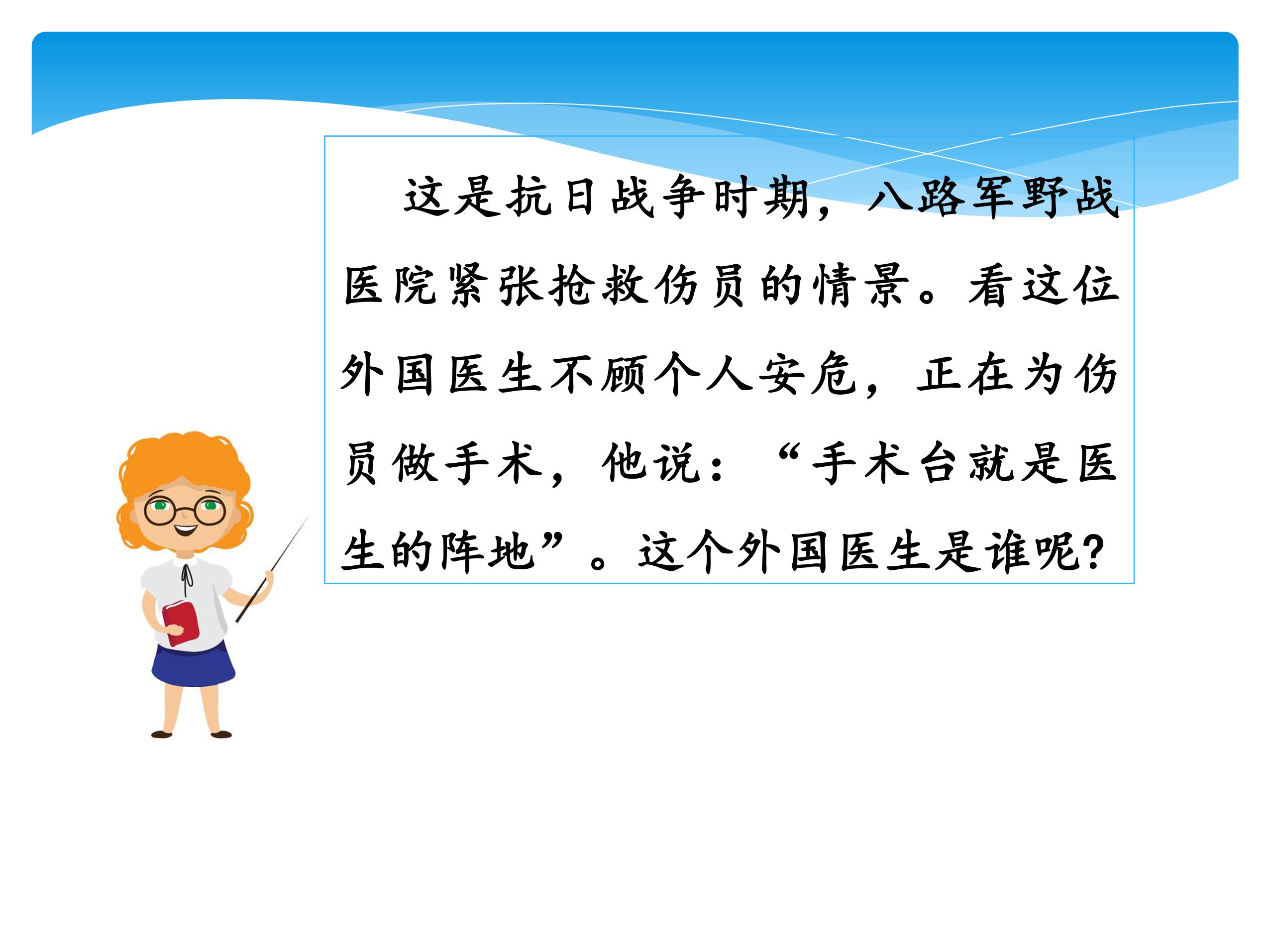 这是抗日战争时期，八路军野战医院紧张抢救伤员的情景。看这位外国医生不顾个人安危，正在为伤员做手术，他说：“手术台就是医生的阵地”。这个外国医生是谁呢?